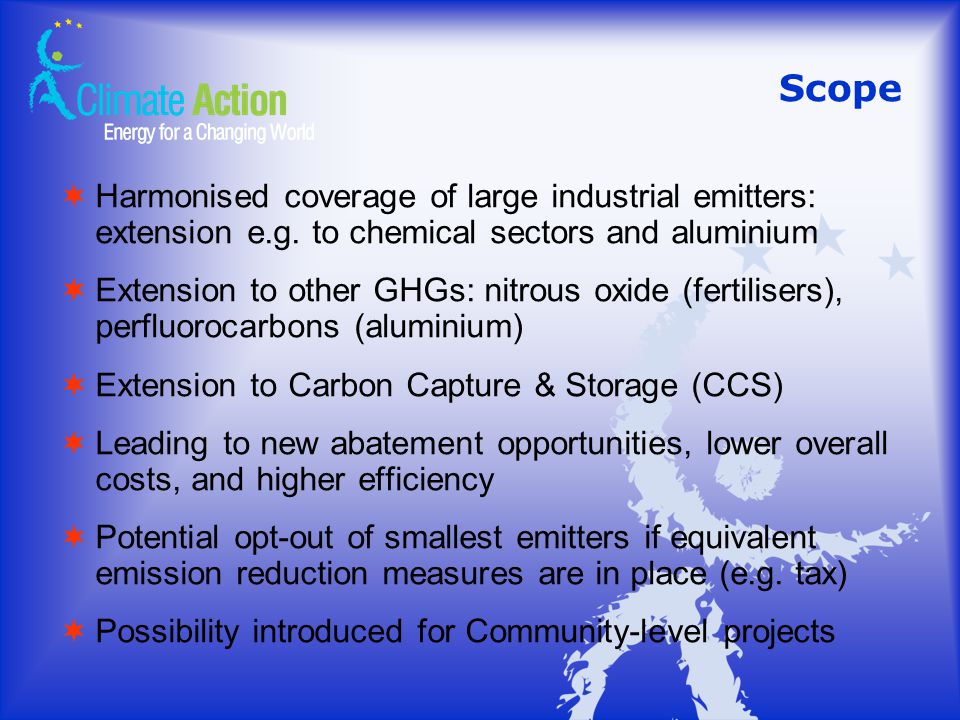 Climate Action
Energy for a Changing World

Scope

Harmonised coverage of large industrial emitters: extension e.g. to chemical sectors and aluminium

Extension to other GHGs: nitrous oxide (fertilisers), perfluorocarbons (aluminium)

Extension to Carbon Capture & Storage (CCS)

Leading to new abatement opportunities, lower overall costs, and higher efficiency

Potential opt-out of smallest emitters if equivalent emission reduction measures are in place (e.g. tax)

Possibility introduced for Community-level projects